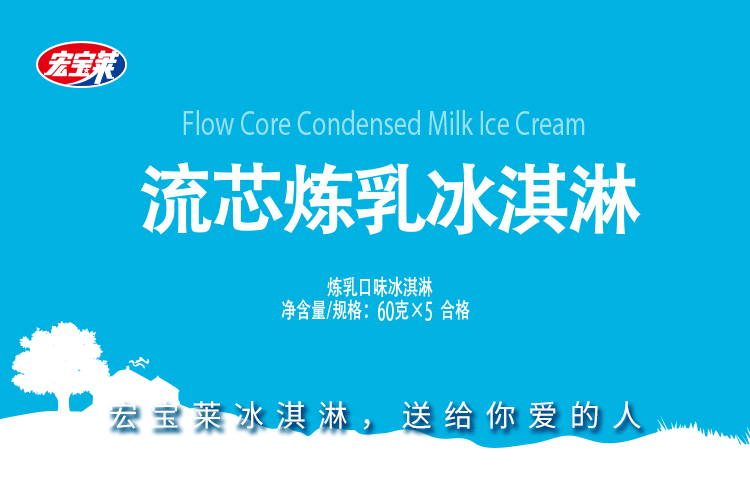 宏宝莱

Flow Core Condensed Milk Ice Cream

流芯炼乳冰淇淋

炼乳口味冰淇淋
净含量/规格：60克×5 合格

宏宝莱冰淇淋，送给你爱的人